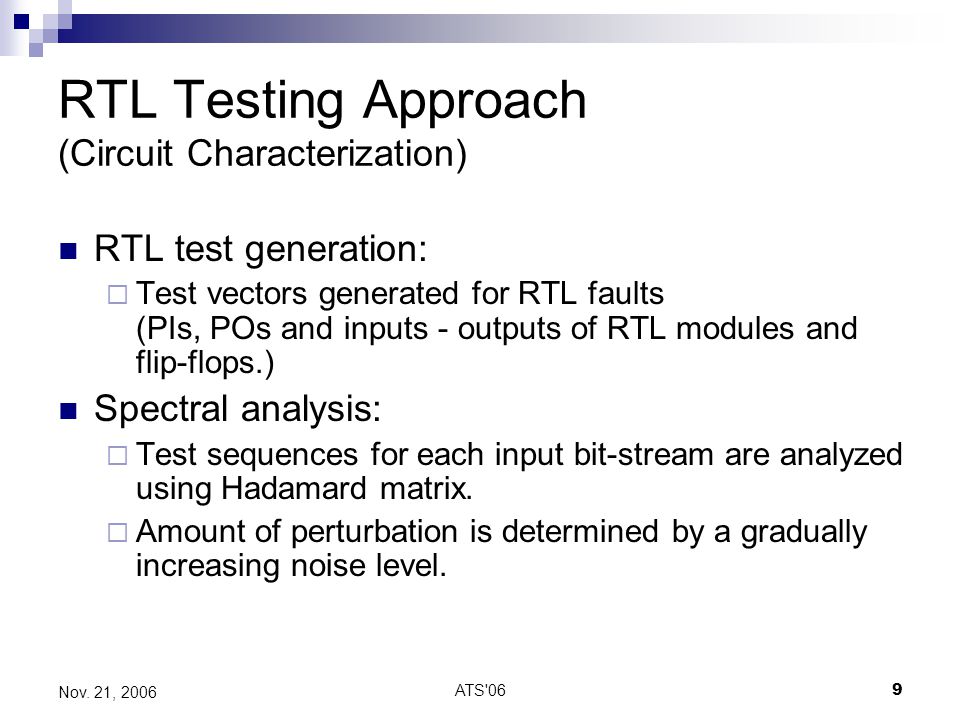 RTL Testing Approach
(Circuit Characterization)

RTL test generation:

Test vectors generated for RTL faults
(PIs, POs and inputs - outputs of RTL modules and flip-flops.)

Spectral analysis:

Test sequences for each input bit-stream are analyzed using Hadamard matrix.

Amount of perturbation is determined by a gradually increasing noise level.

Nov. 21, 2006

ATS'06

9